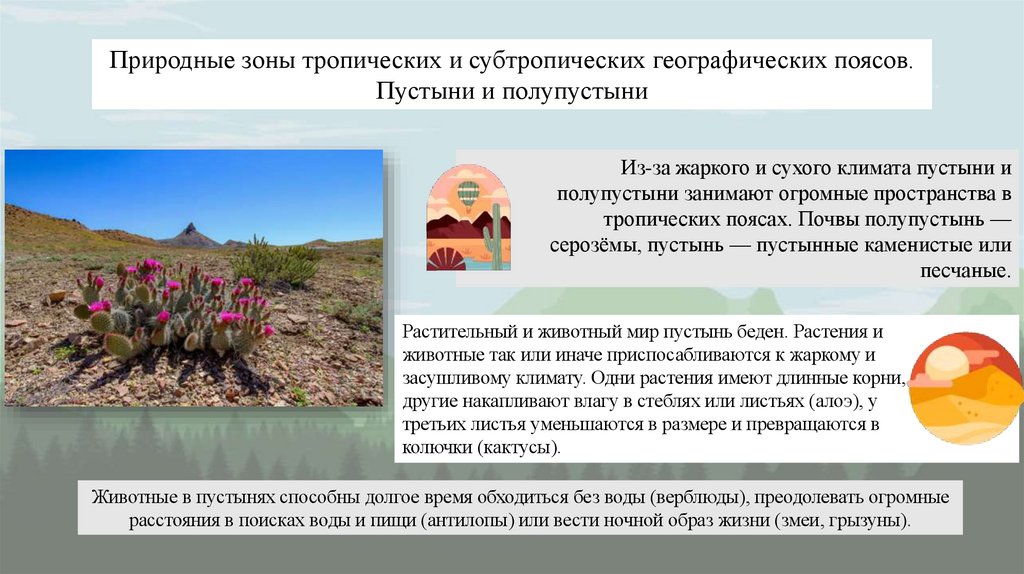 Природные зоны тропических и субтропических географических поясов. Пустыни и полупустыни

Из-за жаркого и сухого климата пустыни и полупустыни занимают огромные пространства в тропических поясах. Почвы полупустынь — серозёмы, пустынь — пустынные каменистые или песчаные.

Растительный и животный мир пустынь беден. Растения и животные так или иначе приспосабливаются к жаркому и засушливому климату. Одни растения имеют длинные корни, другие накапливают влагу в стеблях или листьях (алоэ), у третьих листья уменьшаются в размере и превращаются в колючки (кактусы).

Животные в пустынях способны долгое время обходиться без воды (верблюды), преодолевать огромные расстояния в поисках воды и пищи (антилопы) или вести ночной образ жизни (змеи, грызуны).